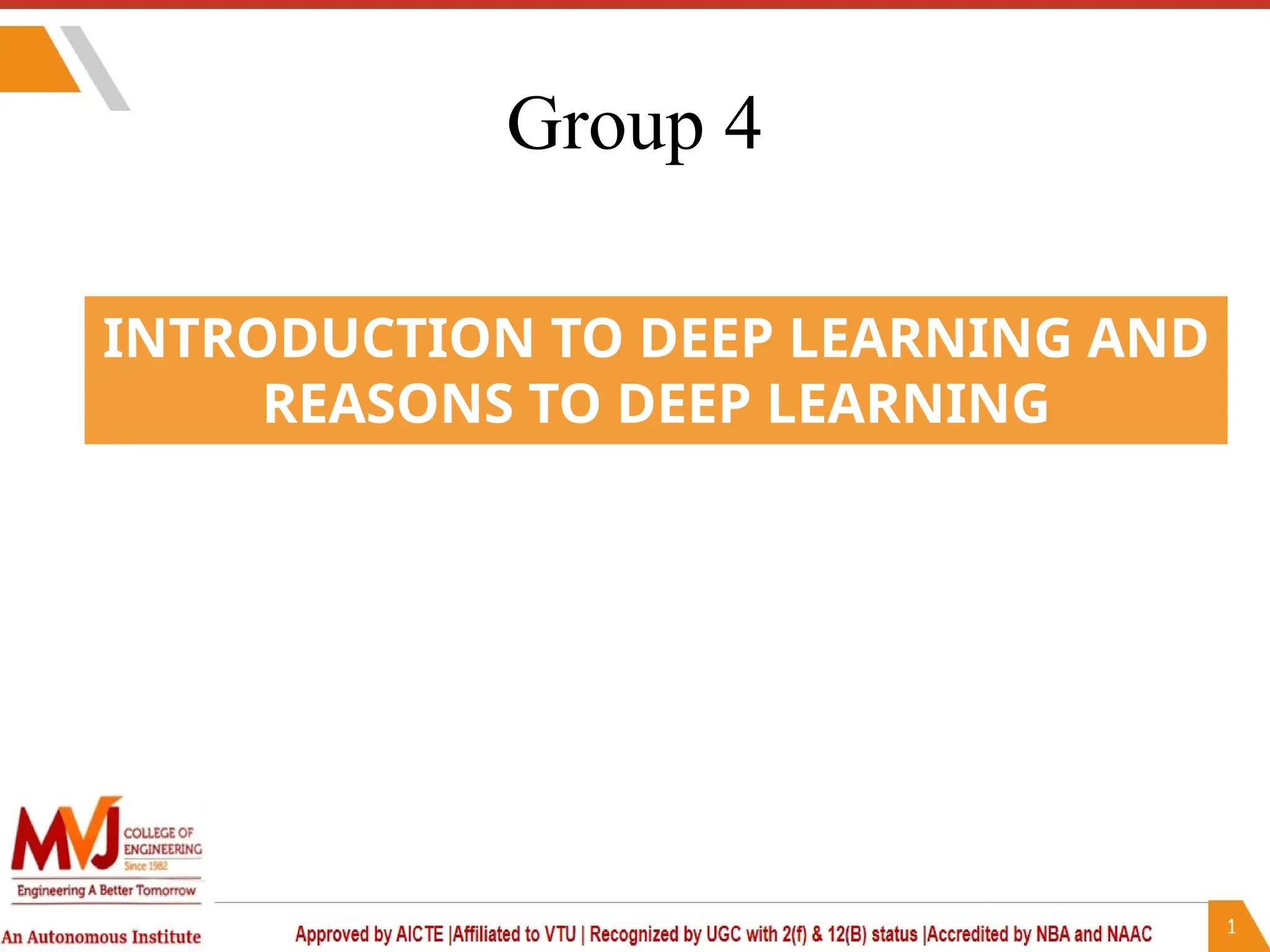 Group 4

INTRODUCTION TO DEEP LEARNING AND REASONS TO DEEP LEARNING

MVJ COLLEGE OF ENGINEERING Since 1982

Engineering A Better Tomorrow

An Autonomous Institute

Approved by AICTE |Affiliated to VTU | Recognized by UGC with 2(f) & 12(B) status |Accredited by NBA and NAAC

1